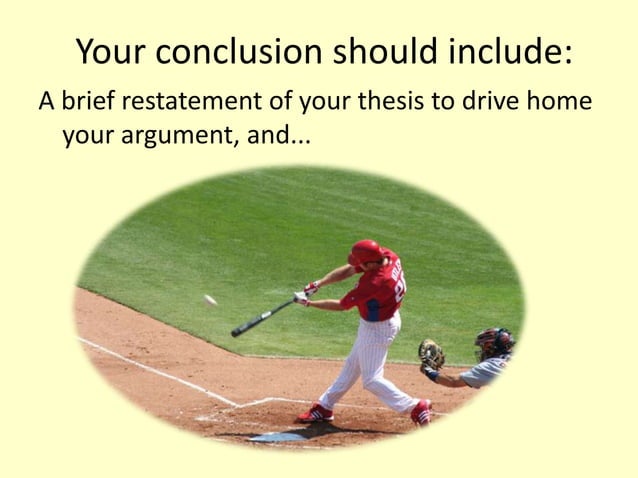 Your conclusion should include:

A brief restatement of your thesis to drive home your argument, and...